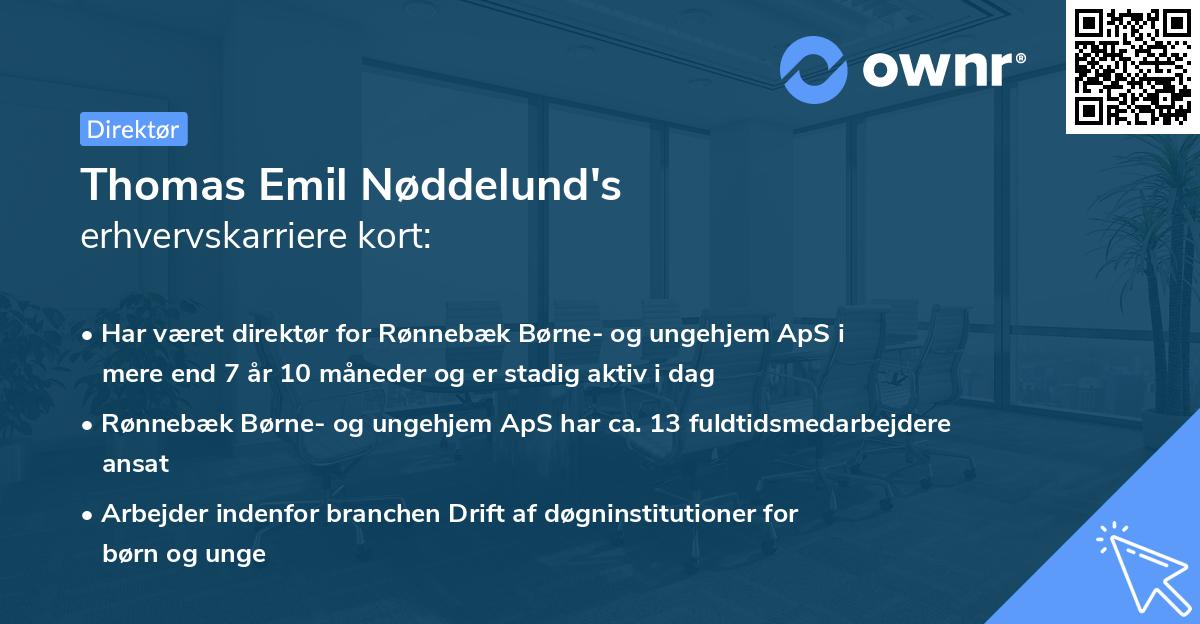 ownr®

Direktør

Thomas Emil Nøddelund's
erhvervskarriere kort:

• Har været direktør for Rønnebæk Børne- og ungehjem ApS i mere end 7 år 10 måneder og er stadig aktiv i dag

• Rønnebæk Børne- og ungehjem ApS har ca. 13 fuldtidsmedarbejdere ansat

• Arbejder indenfor branchen Drift af døgninstitutioner for børn og unge